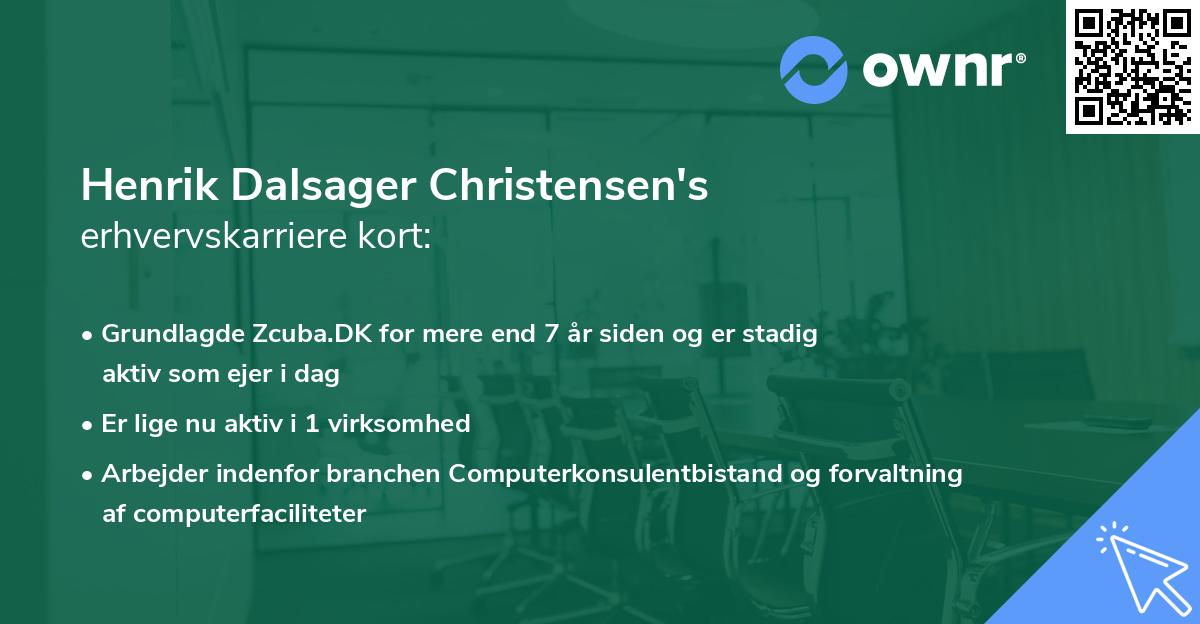 ownr®

Henrik Dalsager Christensen's
erhvervskarriere kort:

• Grundlagde Zcuba.DK for mere end 7 år siden og er stadig aktiv som ejer i dag

• Er lige nu aktiv i 1 virksomhed

• Arbejder indenfor branchen Computerkonsulentbistand og forvaltning af computerfaciliteter